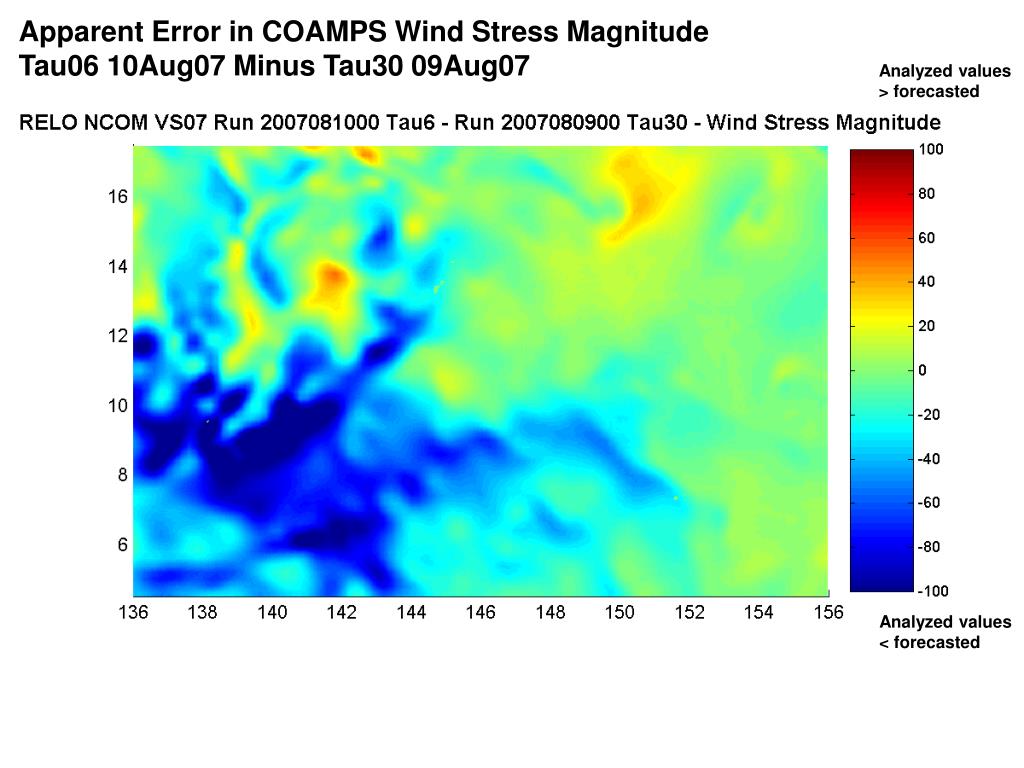 Apparent Error in COAMPS Wind Stress Magnitude
Tau06 10Aug07 Minus Tau30 09Aug07

Analyzed values > forecasted

RELO NCOM VS07 Run 2007081000 Tau6 - Run 2007080900 Tau30 - Wind Stress Magnitude

16
14
12
10
8
6

136 138 140 142 144 146 148 150 152 154 156

100
80
60
40
20
0
-20
-40
-60
-80
-100

Analyzed values < forecasted